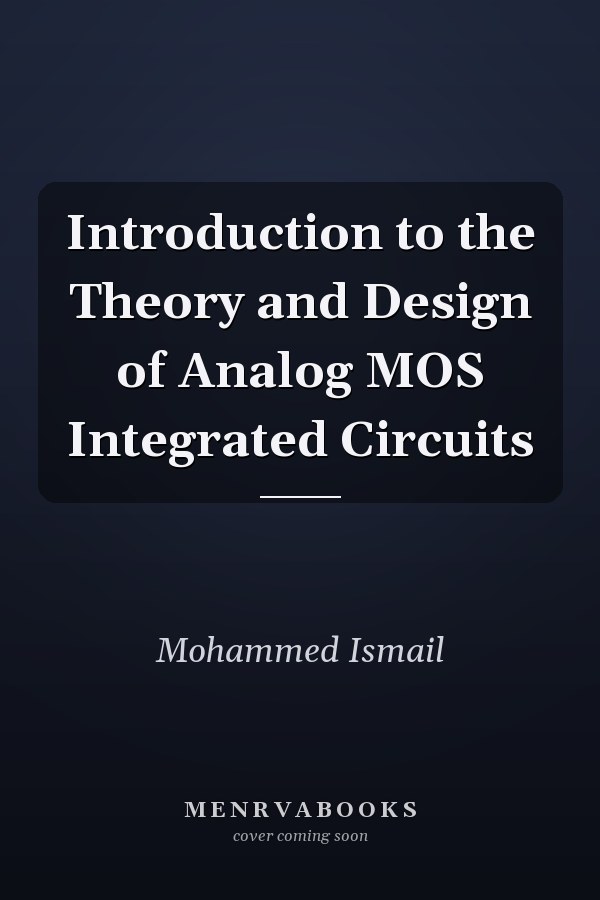 Introduction to the Theory and Design of Analog MOS Integrated Circuits

Mohammed Ismail

MENRVABOOKS
cover coming soon